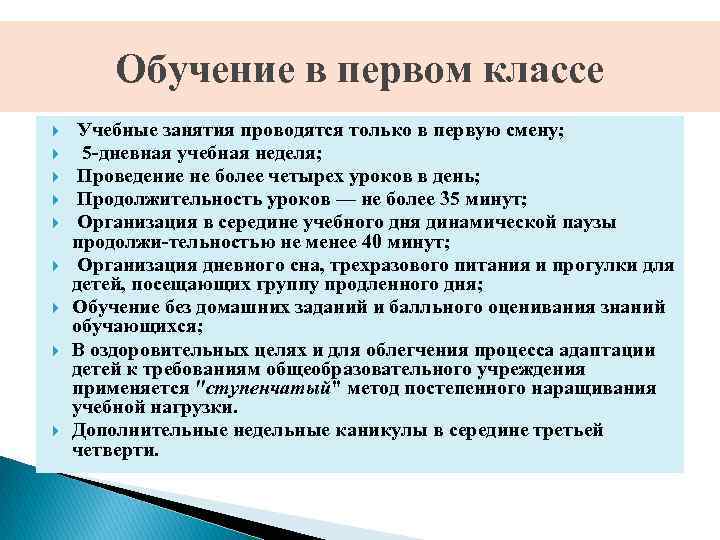 Обучение в первом классе

Учебные занятия проводятся только в первую смену;

5-дневная учебная неделя;

Проведение не более четырех уроков в день;

Продолжительность уроков — не более 35 минут;

Организация в середине учебного дня динамической паузы продолжи-тельностью не менее 40 минут;

Организация дневного сна, трехразового питания и прогулки для детей, посещающих группу продленного дня;

Обучение без домашних заданий и балльного оценивания знаний обучающихся;

В оздоровительных целях и для облегчения процесса адаптации детей к требованиям общеобразовательного учреждения применяется "ступенчатый" метод постепенного наращивания учебной нагрузки.

Дополнительные недельные каникулы в середине третьей четверти.